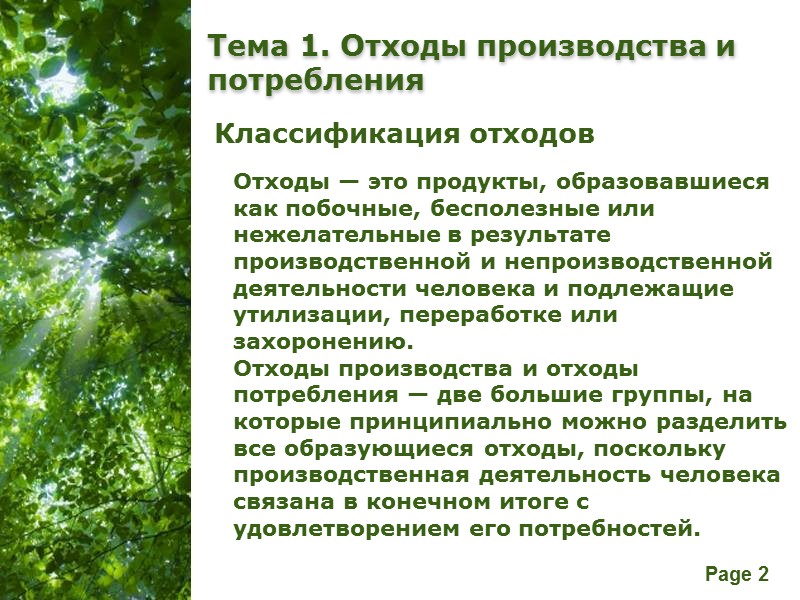 Тема 1. Отходы производства и потребления

Классификация отходов

Отходы — это продукты, образовавшиеся как побочные, бесполезные или нежелательные в результате производственной и непроизводственной деятельности человека и подлежащие утилизации, переработке или захоронению.
Отходы производства и отходы потребления — две большие группы, на которые принципиально можно разделить все образующиеся отходы, поскольку производственная деятельность человека связана в конечном итоге с удовлетворением его потребностей.

Page 2